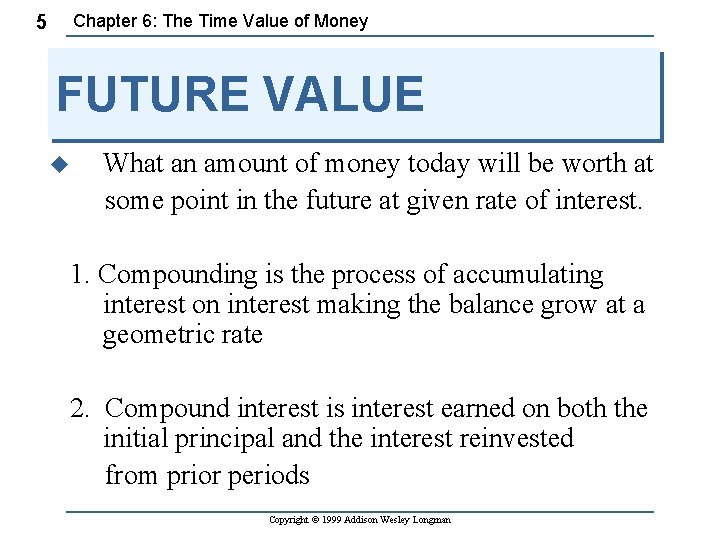 5 Chapter 6: The Time Value of Money

FUTURE VALUE

◆ What an amount of money today will be worth at some point in the future at given rate of interest.

1. Compounding is the process of accumulating interest on interest making the balance grow at a geometric rate

2. Compound interest is interest earned on both the initial principal and the interest reinvested from prior periods

Copyright © 1999 Addison Wesley Longman